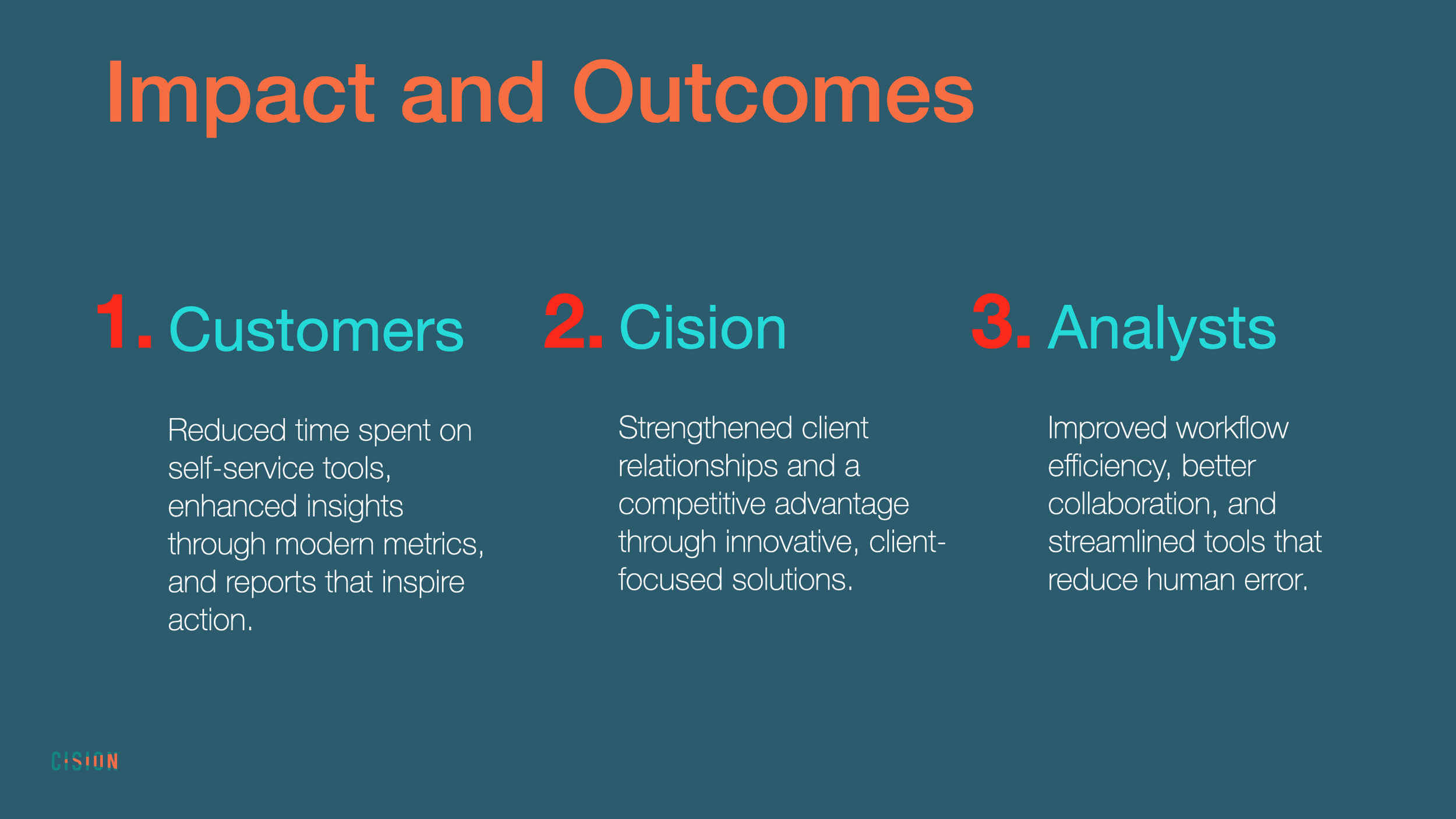 Impact and Outcomes

1. Customers

Reduced time spent on self-service tools, enhanced insights through modern metrics, and reports that inspire action.

2. Cision

Strengthened client relationships and a competitive advantage through innovative, client-focused solutions.

3. Analysts

Improved workflow efficiency, better collaboration, and streamlined tools that reduce human error.

CISION